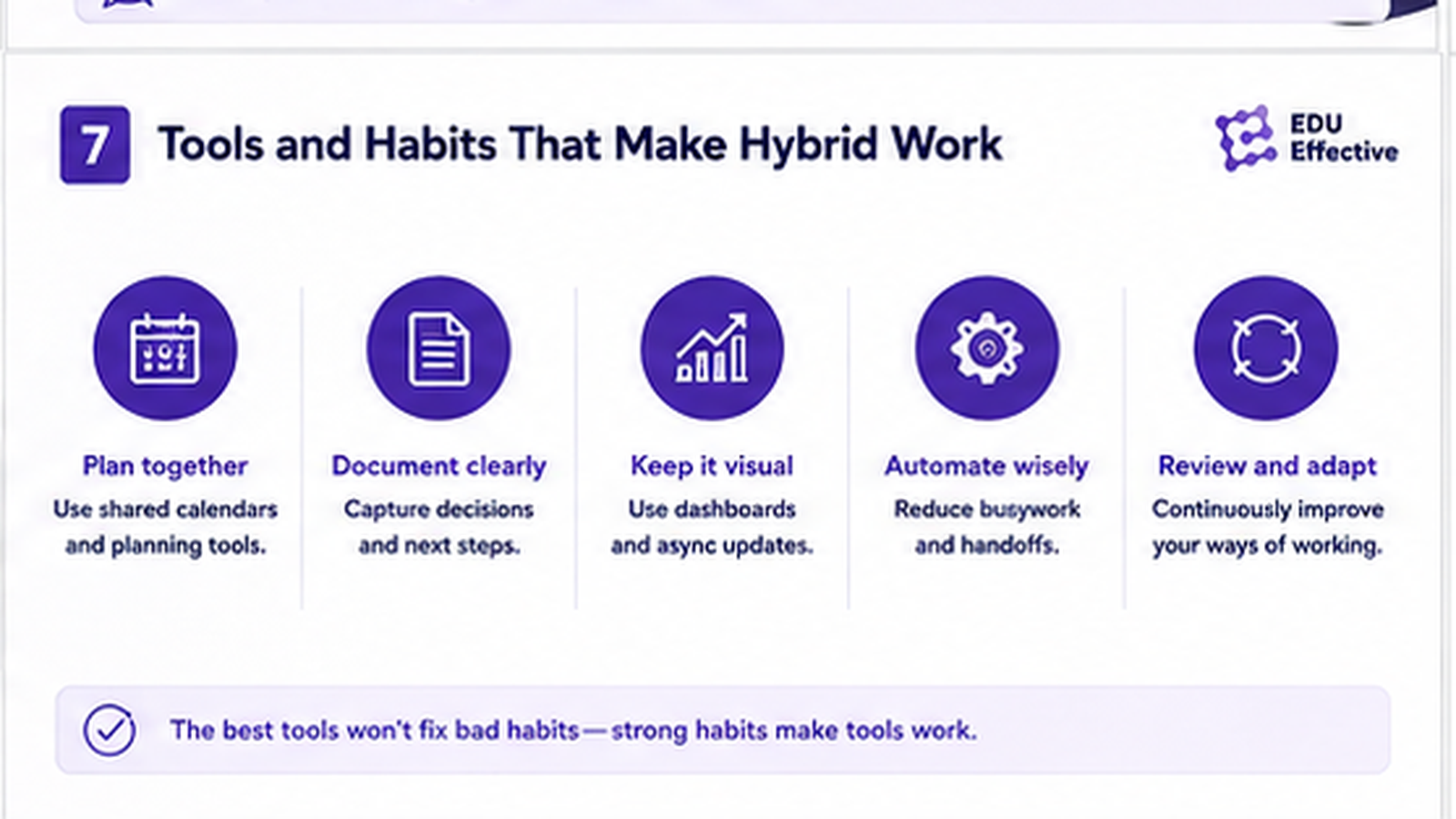 7 Tools and Habits That Make Hybrid Work

EDU Effective

Plan together
Use shared calendars and planning tools.

Document clearly
Capture decisions and next steps.

Keep it visual
Use dashboards and async updates.

Automate wisely
Reduce busywork and handoffs.

Review and adapt
Continuously improve your ways of working.

The best tools won't fix bad habits—strong habits make tools work.